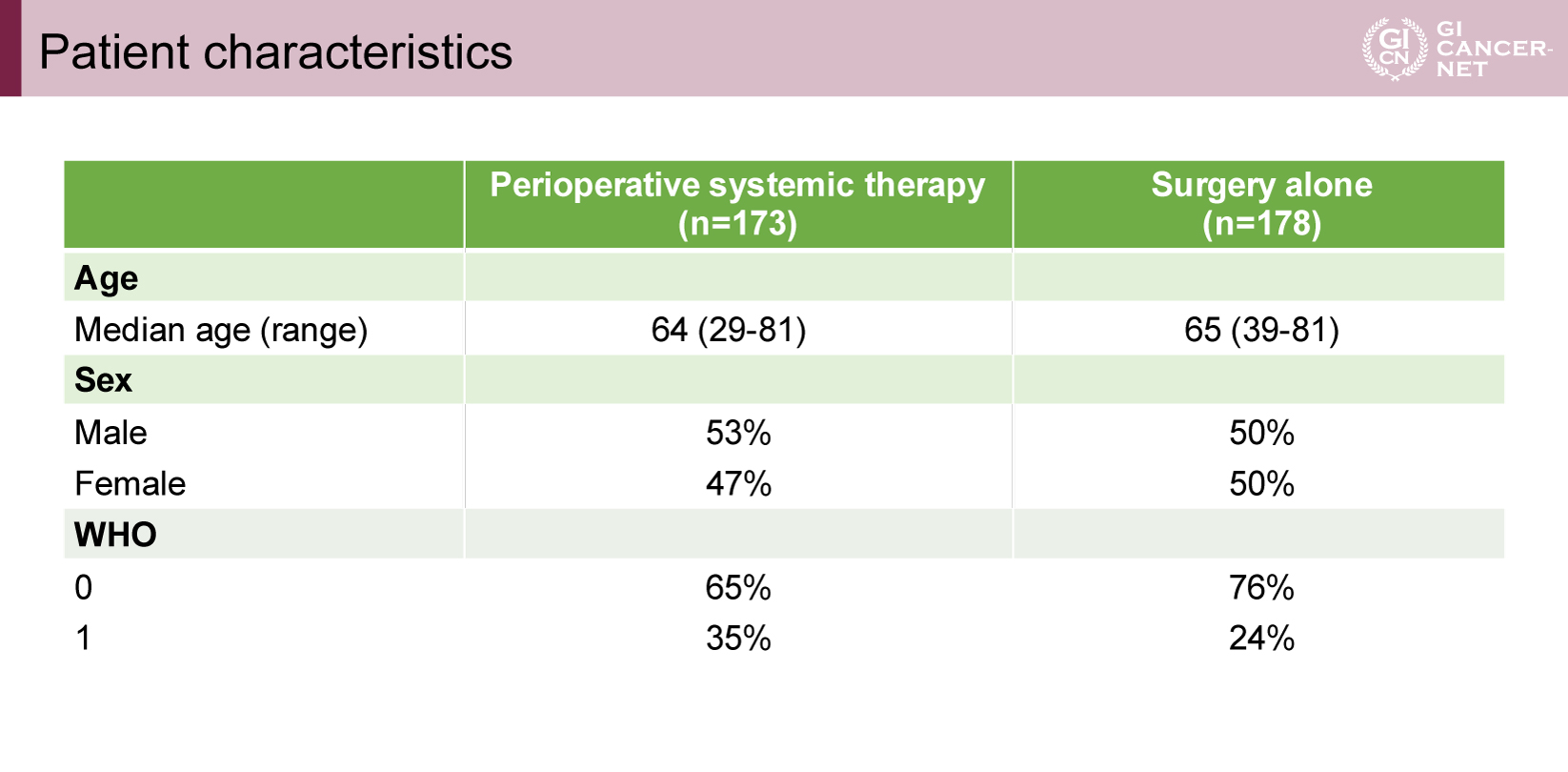 Patient characteristics

GI CN GI CANCER-NET

| | Perioperative systemic therapy (n=173) | Surgery alone (n=178) |
|---|---|---|
| **Age** | | |
| Median age (range) | 64 (29-81) | 65 (39-81) |
| **Sex** | | |
| Male | 53% | 50% |
| Female | 47% | 50% |
| **WHO** | | |
| 0 | 65% | 76% |
| 1 | 35% | 24% |